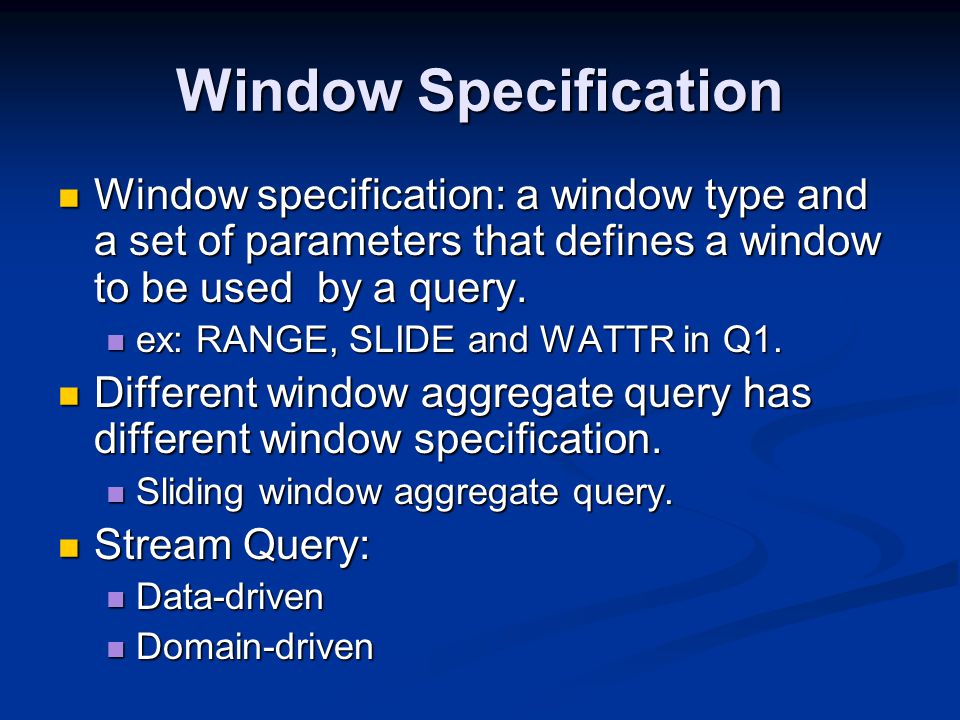 Window Specification

Window specification: a window type and a set of parameters that defines a window to be used by a query.

ex: RANGE, SLIDE and WATTR in Q1.

Different window aggregate query has different window specification.

Sliding window aggregate query.

Stream Query:

Data-driven

Domain-driven